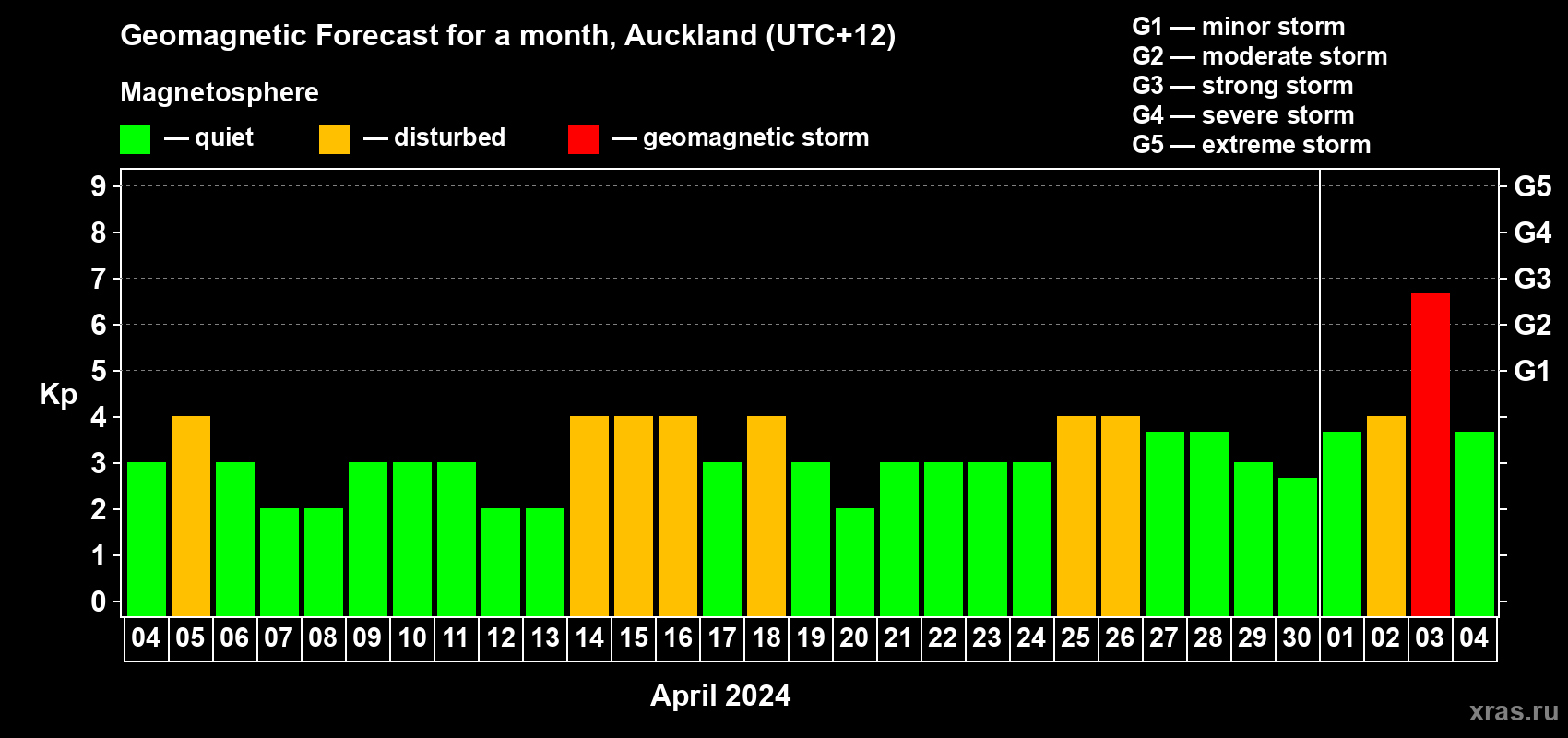 Geomagnetic Forecast for a month, Auckland (UTC+12)

Magnetosphere

— quiet — disturbed — geomagnetic storm

G1 — minor storm
G2 — moderate storm
G3 — strong storm
G4 — severe storm
G5 — extreme storm

Kp

9
8
7
6
5
4
3
2
1
0

G5
G4
G3
G2
G1

04 05 06 07 08 09 10 11 12 13 14 15 16 17 18 19 20 21 22 23 24 25 26 27 28 29 30 01 02 03 04

April 2024

xras.ru